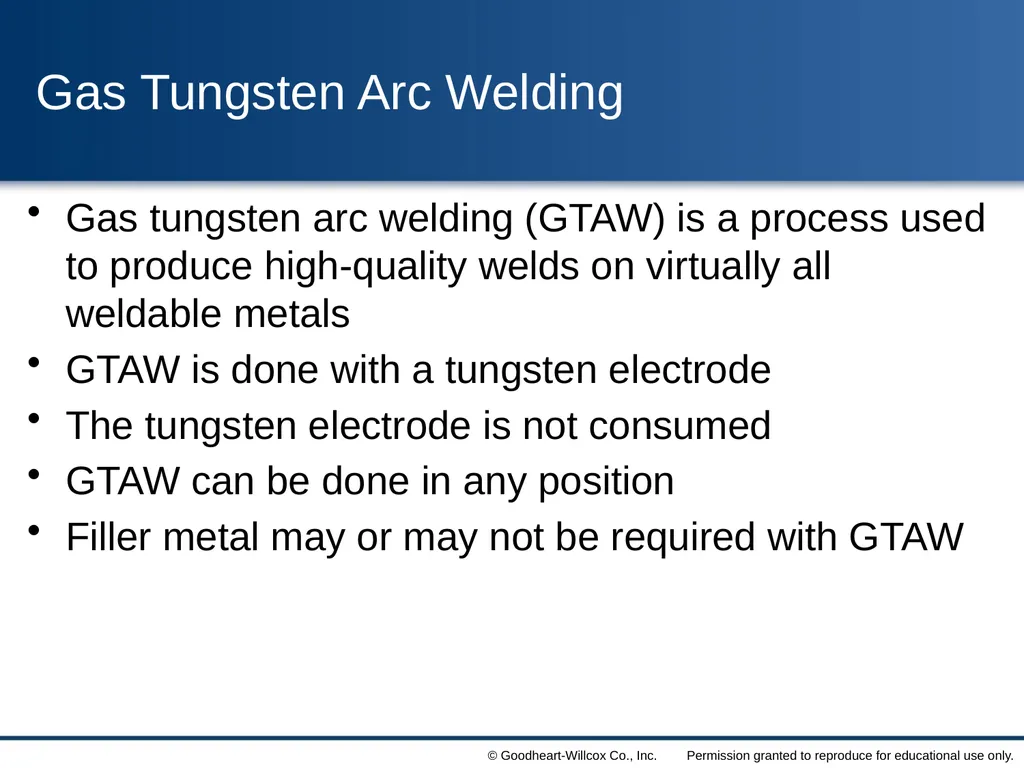 Gas Tungsten Arc Welding

• Gas tungsten arc welding (GTAW) is a process used to produce high-quality welds on virtually all weldable metals
• GTAW is done with a tungsten electrode
• The tungsten electrode is not consumed
• GTAW can be done in any position
• Filler metal may or may not be required with GTAW

© Goodheart-Willcox Co., Inc. Permission granted to reproduce for educational use only.